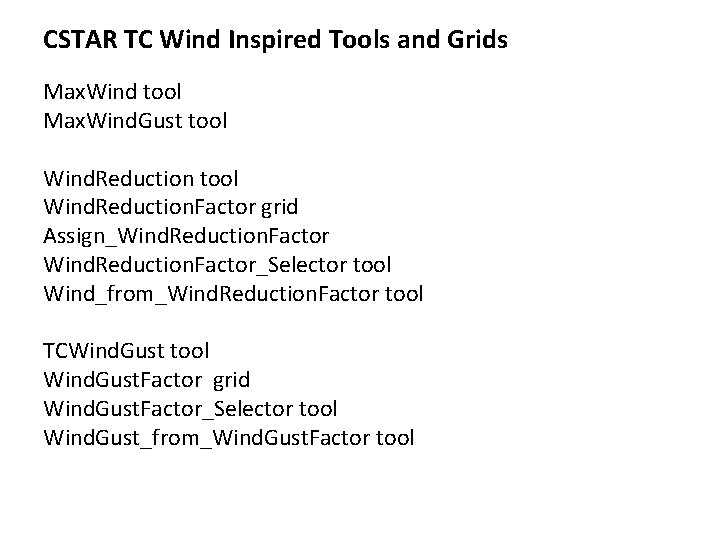 CSTAR TC Wind Inspired Tools and Grids

MaxWind tool
MaxWindGust tool

WindReduction tool
WindReductionFactor grid
Assign_WindReductionFactor
WindReductionFactor_Selector tool
Wind_from_WindReductionFactor tool

TCWindGust tool
WindGustFactor grid
WindGustFactor_Selector tool
WindGust_from_WindGustFactor tool